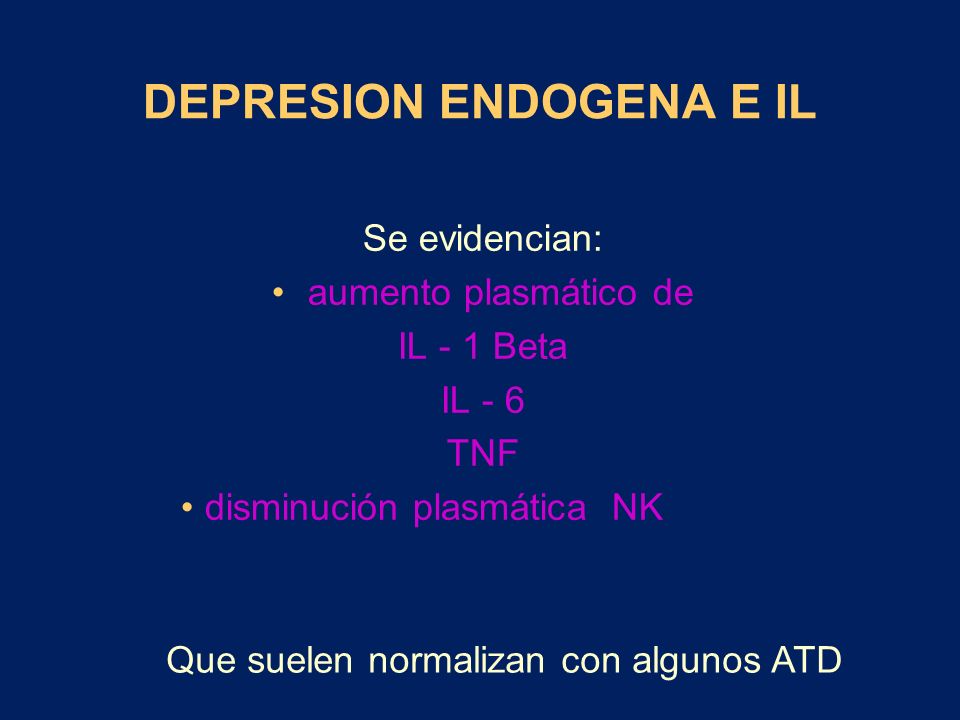 DEPRESION ENDOGENA E IL

Se evidencian:

• aumento plasmático de
IL - 1 Beta
IL - 6
TNF
• disminución plasmática NK

Que suelen normalizan con algunos ATD